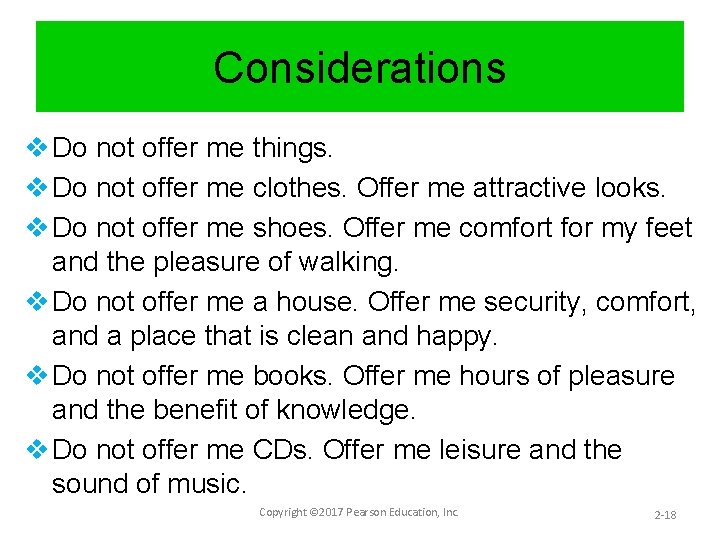 Considerations

❖ Do not offer me things.

❖ Do not offer me clothes. Offer me attractive looks.

❖ Do not offer me shoes. Offer me comfort for my feet and the pleasure of walking.

❖ Do not offer me a house. Offer me security, comfort, and a place that is clean and happy.

❖ Do not offer me books. Offer me hours of pleasure and the benefit of knowledge.

❖ Do not offer me CDs. Offer me leisure and the sound of music.

Copyright ©2017 Pearson Education, Inc.

2-18